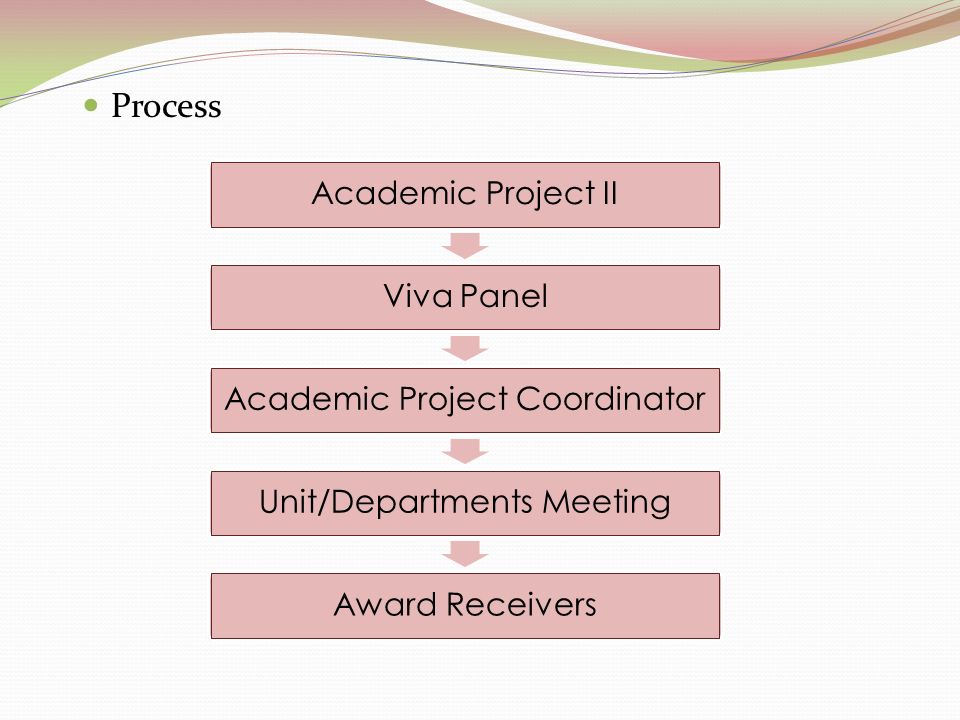 Process

Academic Project II

Viva Panel

Academic Project Coordinator

Unit/Departments Meeting

Award Receivers